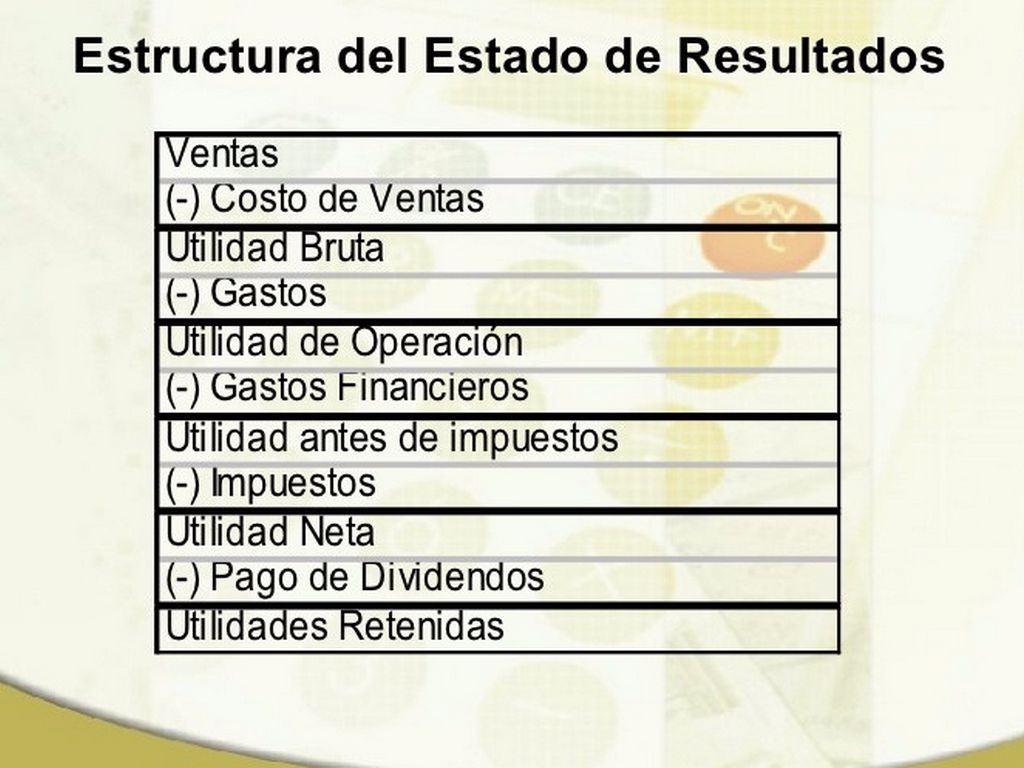 Estructura del Estado de Resultados

| Ventas |
|---|
| (-) Costo de Ventas |
| Utilidad Bruta |
| (-) Gastos |
| Utilidad de Operación |
| (-) Gastos Financieros |
| Utilidad antes de impuestos |
| (-) Impuestos |
| Utilidad Neta |
| (-) Pago de Dividendos |
| Utilidades Retenidas |